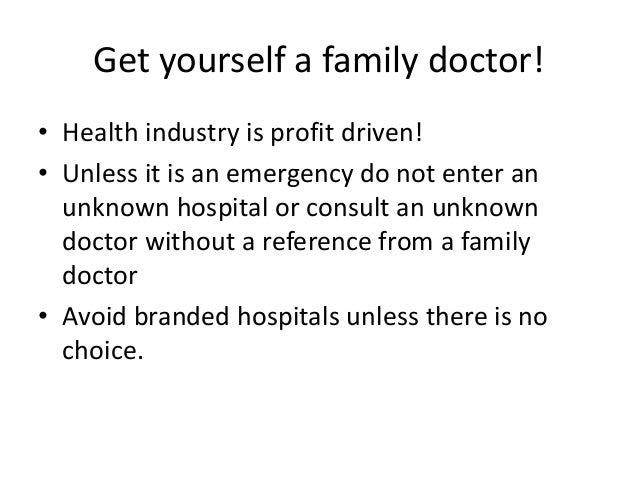 Get yourself a family doctor!

• Health industry is profit driven!
• Unless it is an emergency do not enter an unknown hospital or consult an unknown doctor without a reference from a family doctor
• Avoid branded hospitals unless there is no choice.